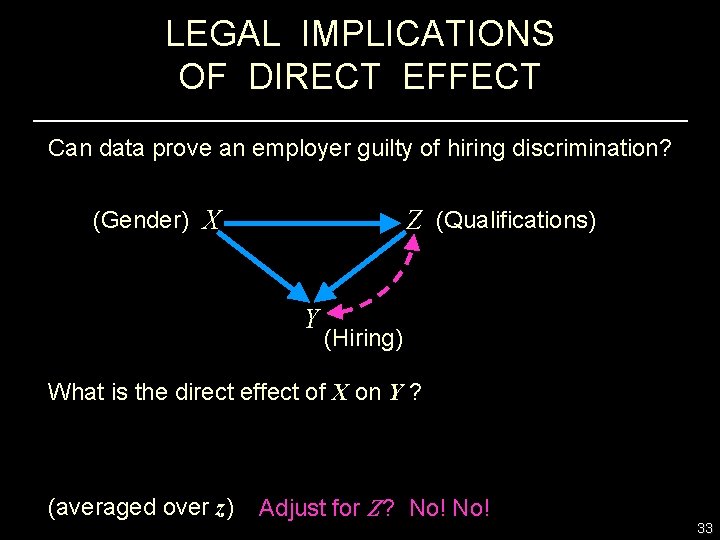 LEGAL IMPLICATIONS
OF DIRECT EFFECT

Can data prove an employer guilty of hiring discrimination?

(Gender) $X$ $Z$ (Qualifications)

$Y$
(Hiring)

What is the direct effect of $X$ on $Y$ ?

(averaged over $z$) Adjust for $Z$? No! No!

33